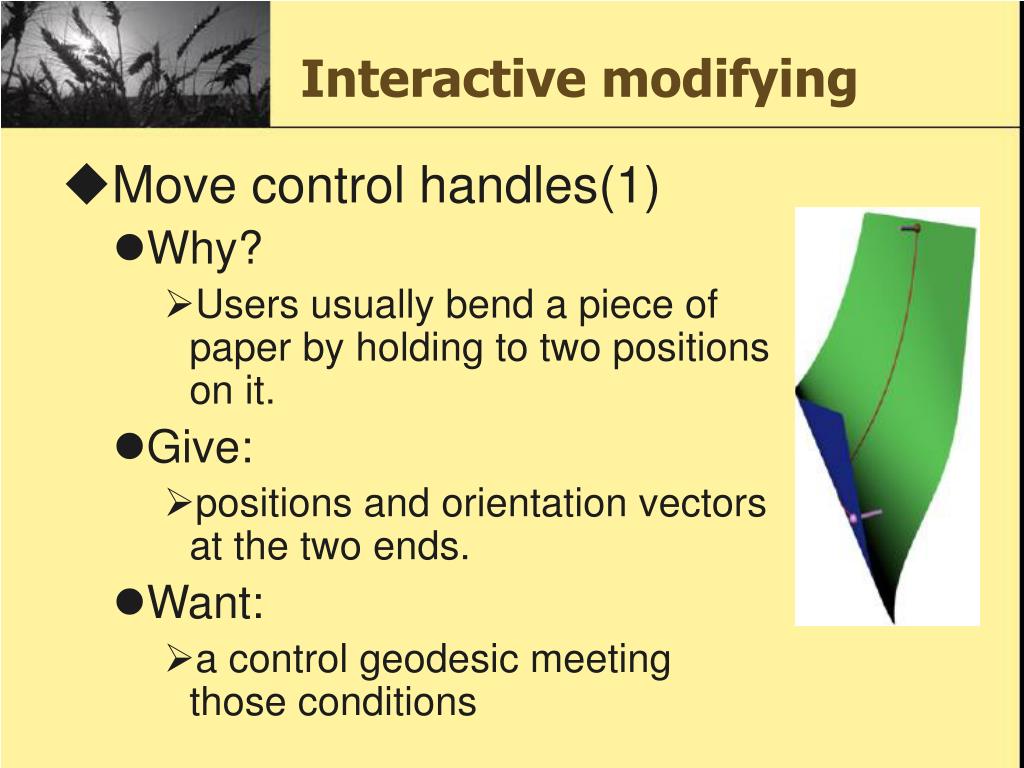 Interactive modifying

◆Move control handles(1)

●Why?

➢Users usually bend a piece of paper by holding to two positions on it.

●Give:

➢positions and orientation vectors at the two ends.

●Want:

➢a control geodesic meeting those conditions